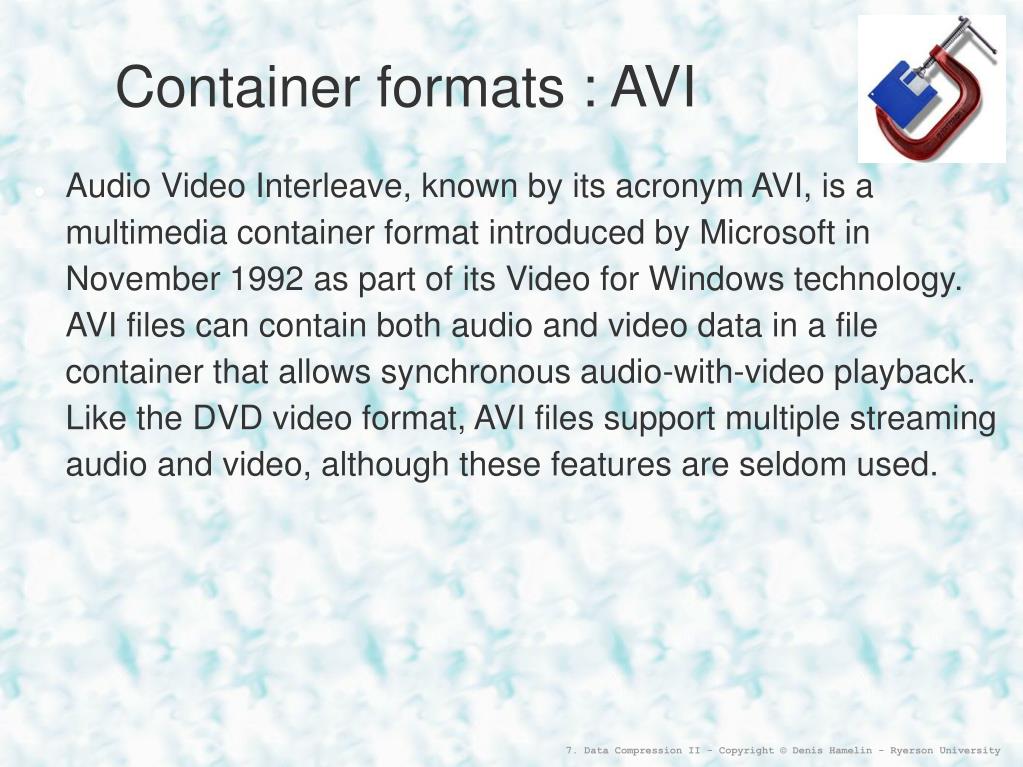 Container formats : AVI

Audio Video Interleave, known by its acronym AVI, is a multimedia container format introduced by Microsoft in November 1992 as part of its Video for Windows technology. AVI files can contain both audio and video data in a file container that allows synchronous audio-with-video playback. Like the DVD video format, AVI files support multiple streaming audio and video, although these features are seldom used.

7. Data Compression II - Copyright © Denis Hamelin - Ryerson University